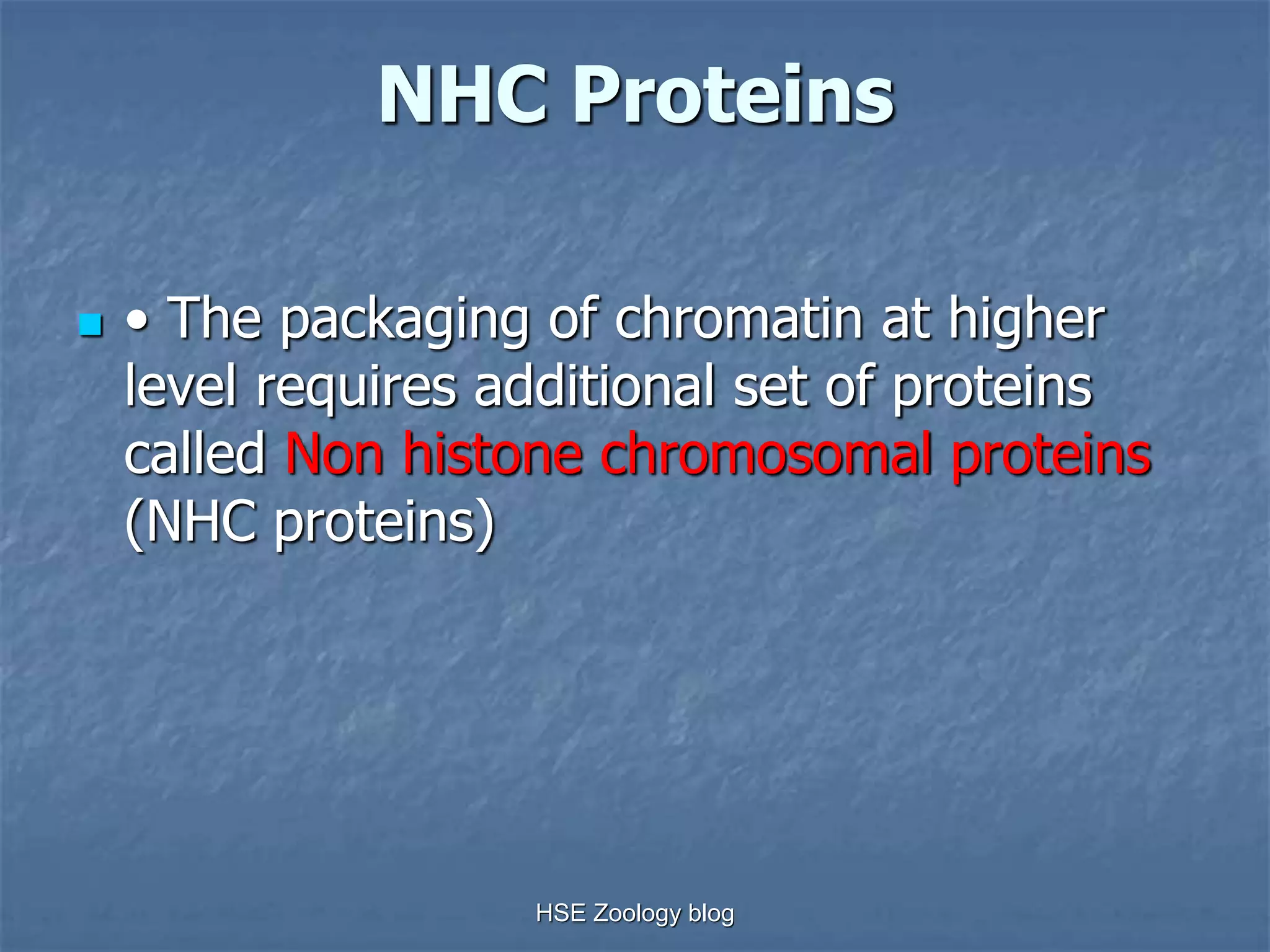 NHC Proteins

• The packaging of chromatin at higher level requires additional set of proteins called Non histone chromosomal proteins (NHC proteins)

HSE Zoology blog